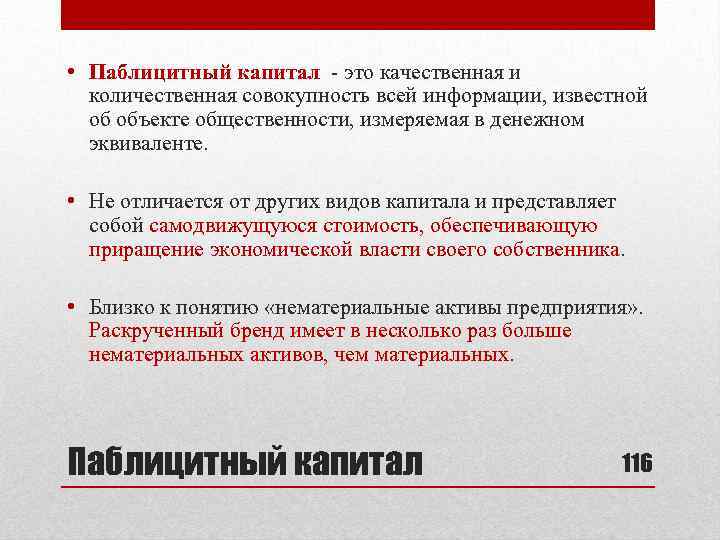 • Паблицитный капитал - это качественная и количественная совокупность всей информации, известной об объекте общественности, измеряемая в денежном эквиваленте.

• Не отличается от других видов капитала и представляет собой самодвижущуюся стоимость, обеспечивающую приращение экономической власти своего собственника.

• Близко к понятию «нематериальные активы предприятия». Раскрученный бренд имеет в несколько раз больше нематериальных активов, чем материальных.

Паблицитный капитал

116